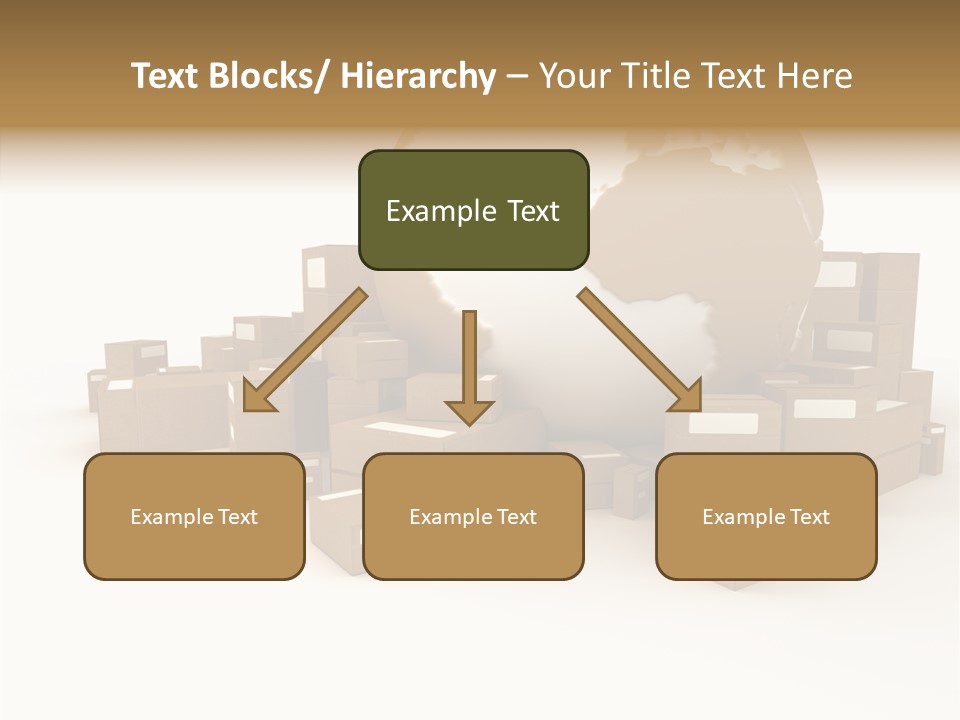 Text Blocks/ Hierarchy – Your Title Text Here

Example Text

Example Text

Example Text

Example Text